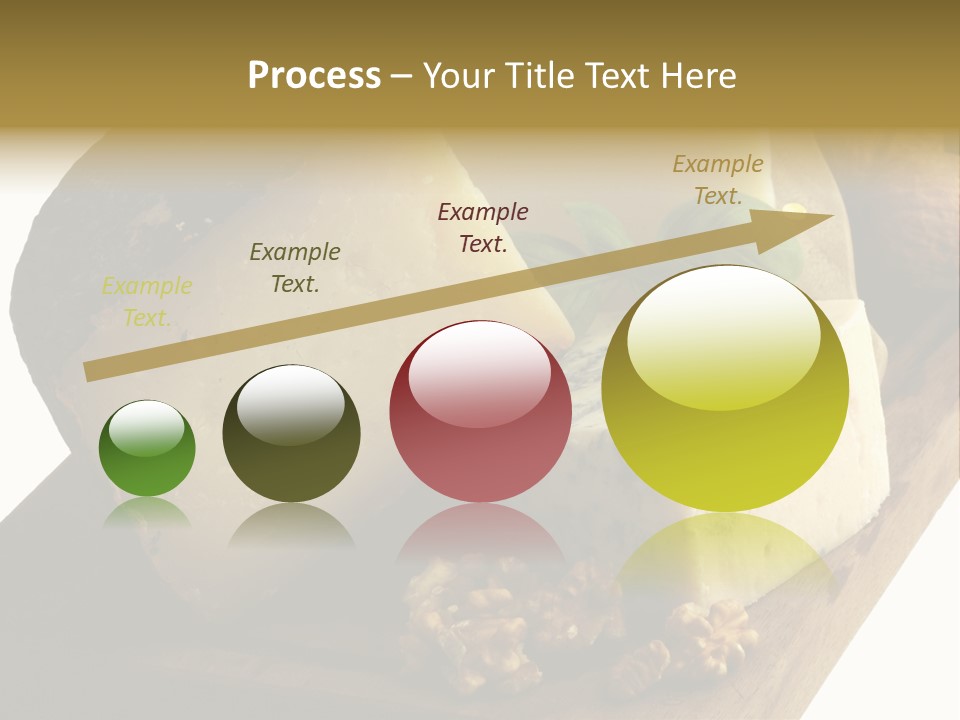 Process – Your Title Text Here

Example Text.

Example Text.

Example Text.

Example Text.